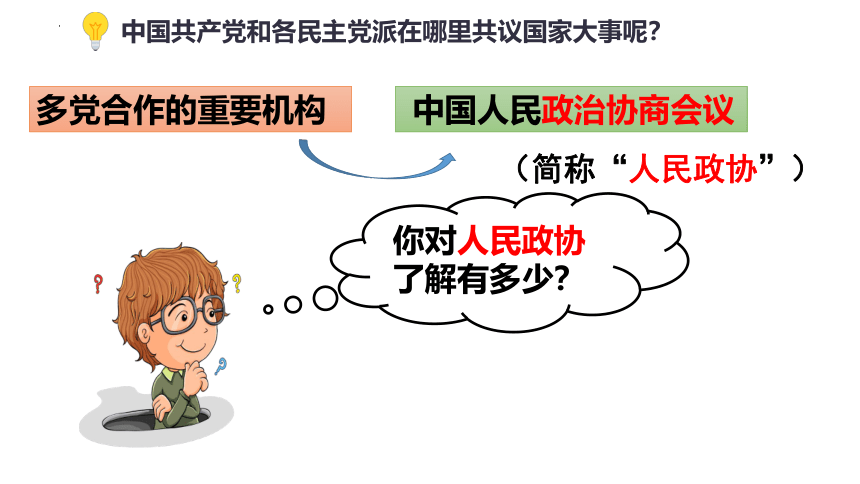 中国共产党和各民主党派在哪里共议国家大事呢?

多党合作的重要机构

中国人民政治协商会议

（简称“人民政协”）

你对人民政协了解有多少?

?

?

?